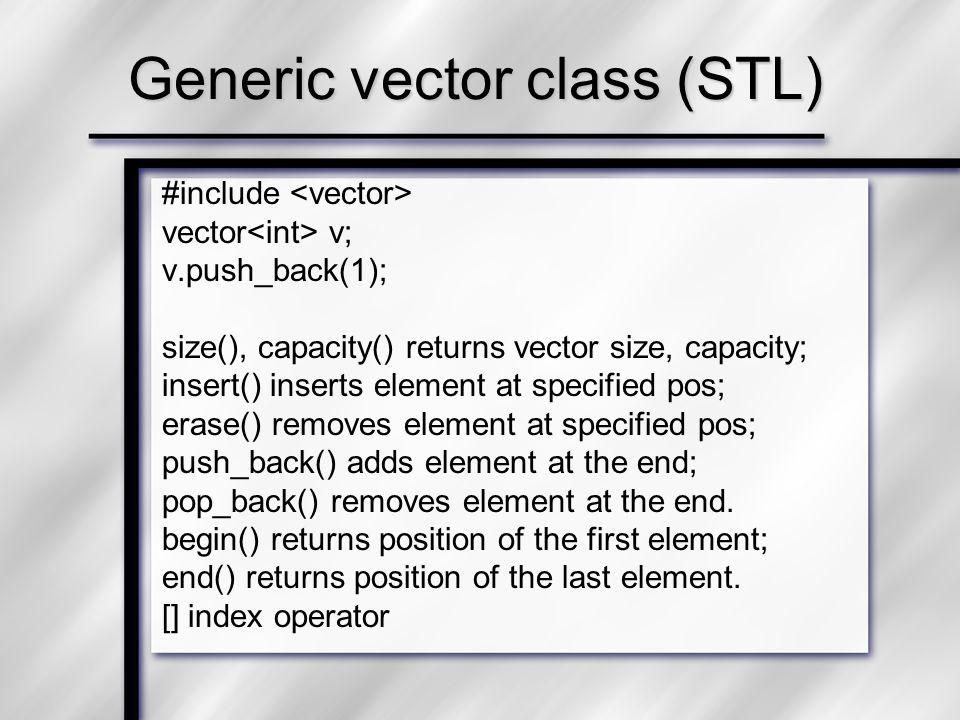 Generic vector class (STL)

#include <vector>
vector<int> v;
v.push_back(1);

size(), capacity() returns vector size, capacity;
insert() inserts element at specified pos;
erase() removes element at specified pos;
push_back() adds element at the end;
pop_back() removes element at the end.
begin() returns position of the first element;
end() returns position of the last element.
[] index operator